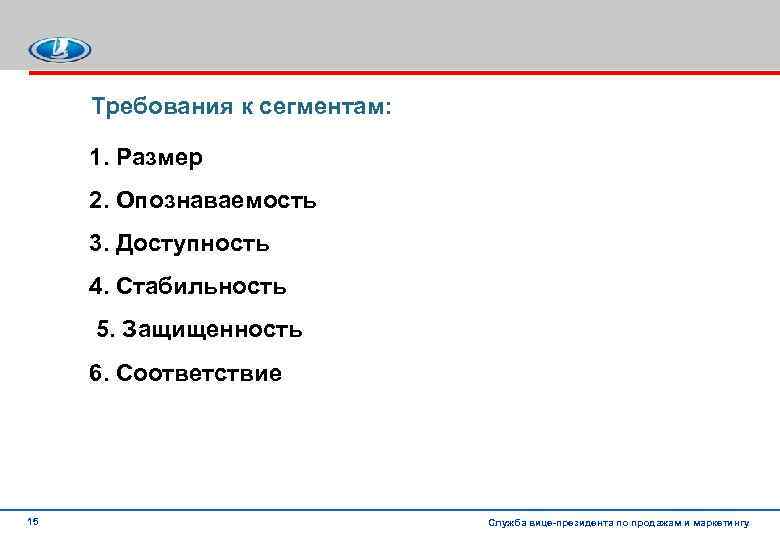 Требования к сегментам:

1. Размер

2. Опознаваемость

3. Доступность

4. Стабильность

5. Защищенность

6. Соответствие

15

Служба вице-президента по продажам и маркетингу